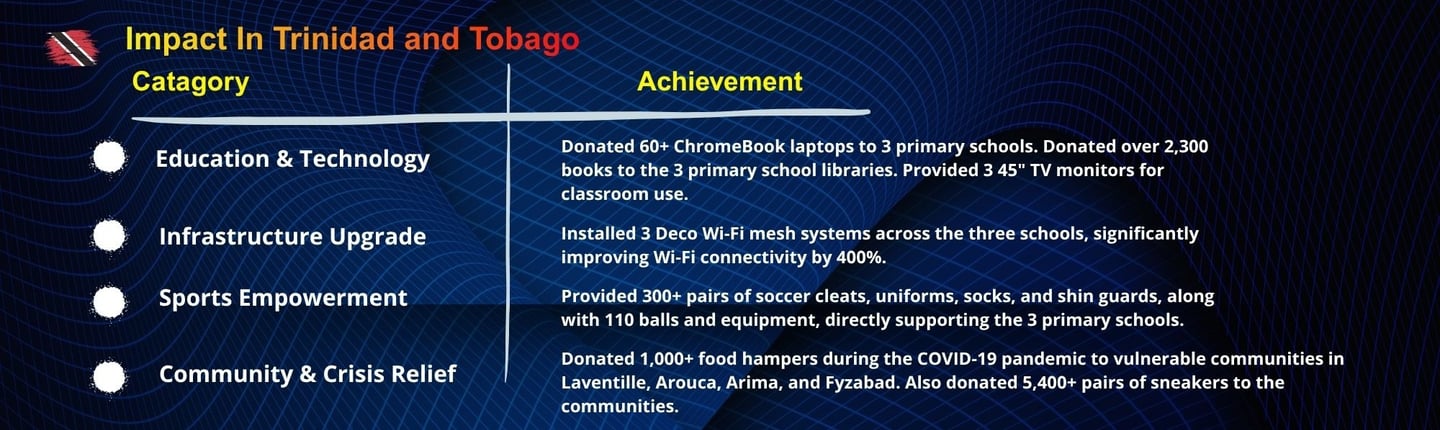 Impact In Trinidad and Tobago

| Catagory | Achievement |
|---|---|
| Education & Technology | Donated 60+ ChromeBook laptops to 3 primary schools. Donated over 2,300 books to the 3 primary school libraries. Provided 3 45" TV monitors for classroom use. |
| Infrastructure Upgrade | Installed 3 Deco Wi-Fi mesh systems across the three schools, significantly improving Wi-Fi connectivity by 400%. |
| Sports Empowerment | Provided 300+ pairs of soccer cleats, uniforms, socks, and shin guards, along with 110 balls and equipment, directly supporting the 3 primary schools. |
| Community & Crisis Relief | Donated 1,000+ food hampers during the COVID-19 pandemic to vulnerable communities in Laventille, Arouca, Arima, and Fyzabad. Also donated 5,400+ pairs of sneakers to the communities. |